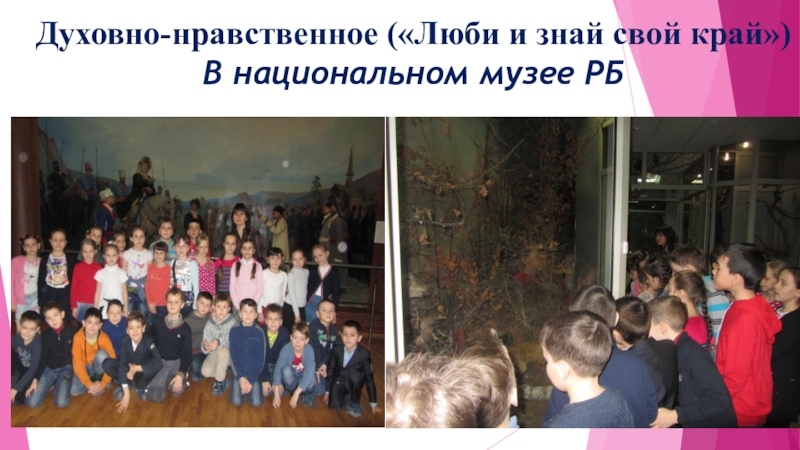 Духовно-нравственное («Люби и знай свой край»)
В национальном музее РБ